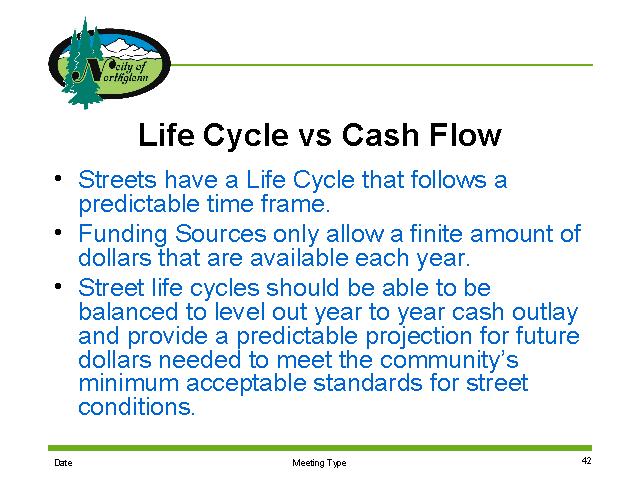 City of Northglenn

Life Cycle vs Cash Flow

• Streets have a Life Cycle that follows a predictable time frame.

• Funding Sources only allow a finite amount of dollars that are available each year.

• Street life cycles should be able to be balanced to level out year to year cash outlay and provide a predictable projection for future dollars needed to meet the community's minimum acceptable standards for street conditions.

Date

Meeting Type

42